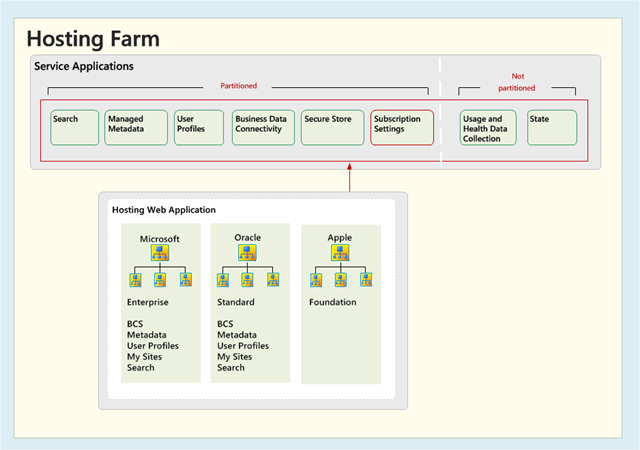 Hosting Farm

Service Applications

Partitioned

Not partitioned

Search

Managed Metadata

User Profiles

Business Data Connectivity

Secure Store

Subscription Settings

Usage and Health Data Collection

State

Hosting Web Application

Microsoft

Enterprise

BCS
Metadata
User Profiles
My Sites
Search

Oracle

Standard

BCS
Metadata
User Profiles
My Sites
Search

Apple

Foundation